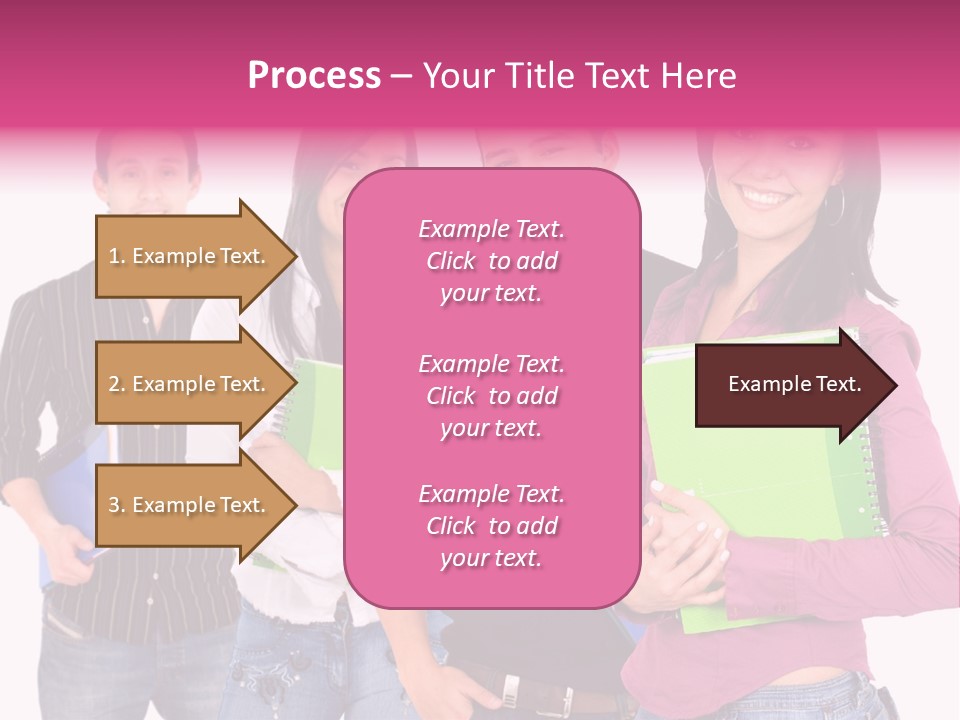 Process – Your Title Text Here

1. Example Text.

2. Example Text.

3. Example Text.

Example Text. Click to add your text.

Example Text. Click to add your text.

Example Text. Click to add your text.

Example Text.